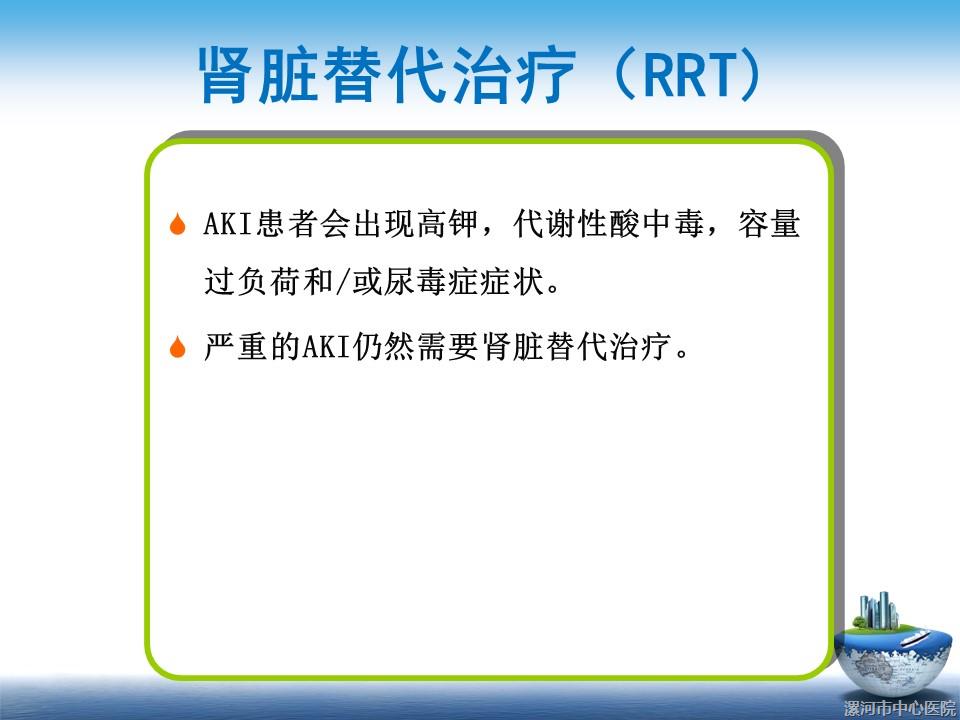 肾脏替代治疗（RRT）

AKI患者会出现高钾，代谢性酸中毒，容量过负荷和/或尿毒症症状。

严重的AKI仍然需要肾脏替代治疗。

漯河市中心医院